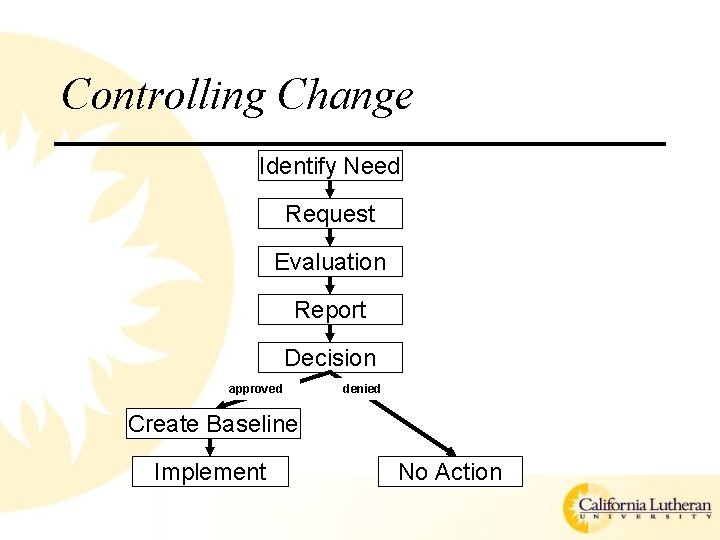 Controlling Change

Identify Need

Request

Evaluation

Report

Decision

approved

denied

Create Baseline

Implement

No Action

California Lutheran
UNIVERSITY